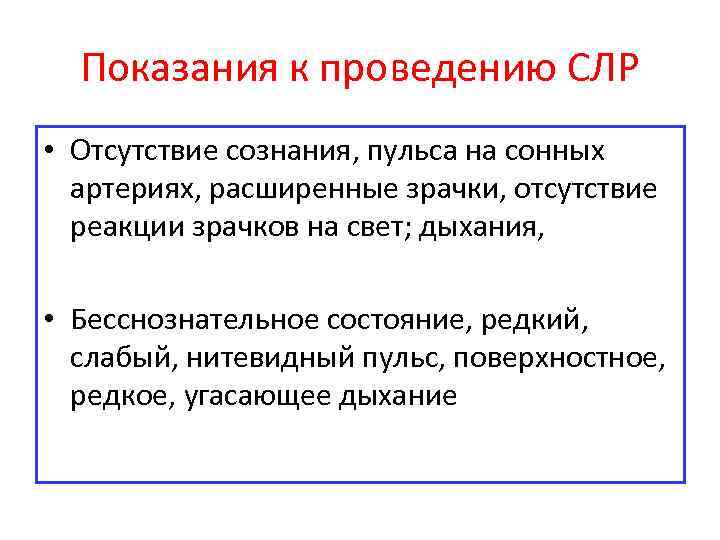 Показания к проведению СЛР

• Отсутствие сознания, пульса на сонных артериях, расширенные зрачки, отсутствие реакции зрачков на свет; дыхания,

• Бессознательное состояние, редкий, слабый, нитевидный пульс, поверхностное, редкое, угасающее дыхание